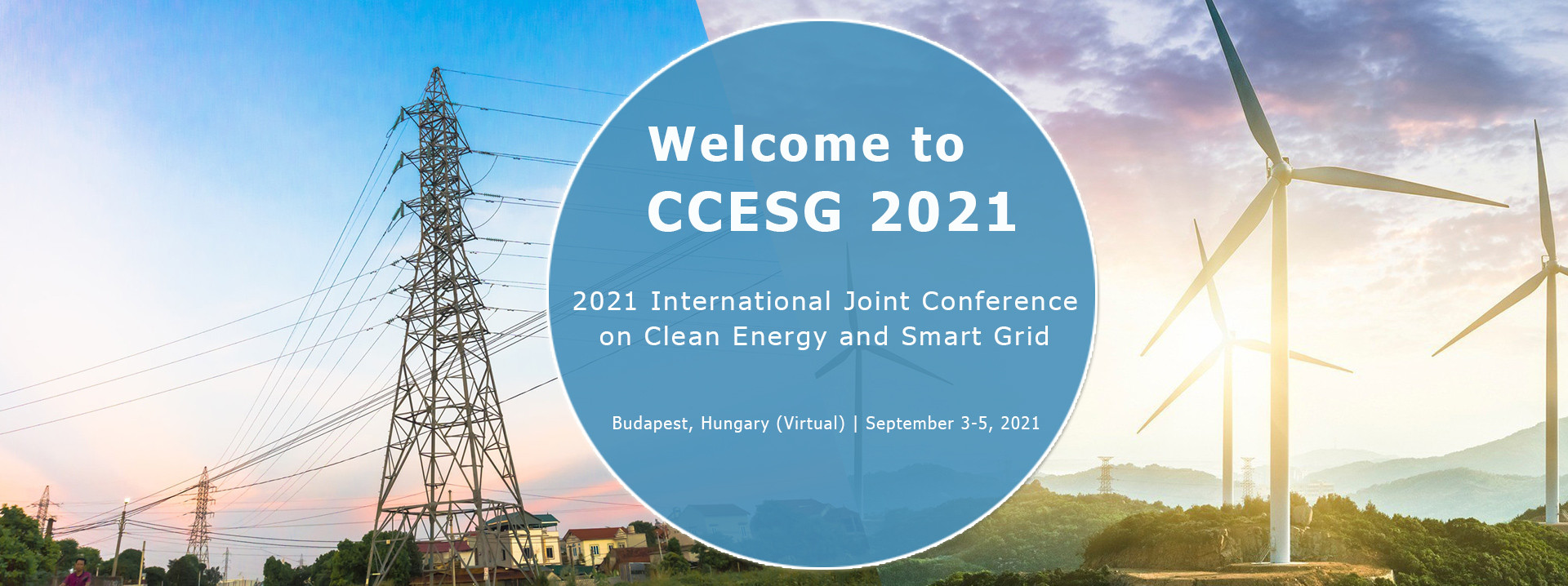 Welcome to
CCESG 2021

2021 International Joint Conference on Clean Energy and Smart Grid

Budapest, Hungary (Virtual) | September 3-5, 2021